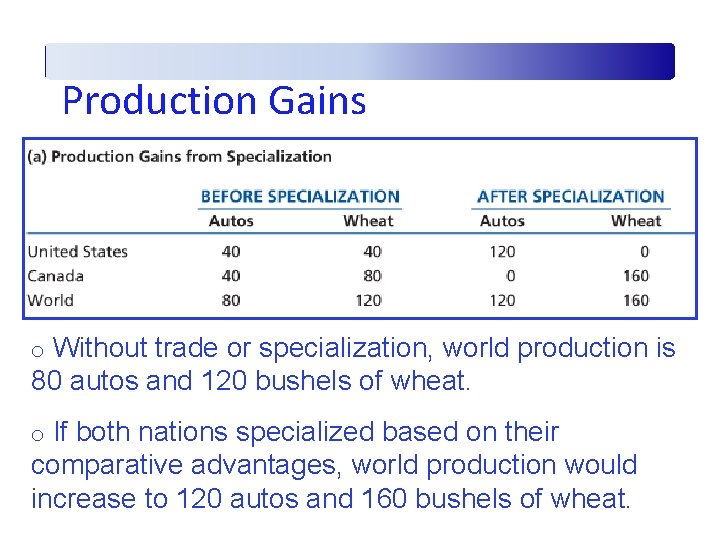 Production Gains

(a) Production Gains from Specialization

| | BEFORE SPECIALIZATION Autos | BEFORE SPECIALIZATION Wheat | AFTER SPECIALIZATION Autos | AFTER SPECIALIZATION Wheat |
|---|---|---|---|---|
| United States | 40 | 40 | 120 | 0 |
| Canada | 40 | 80 | 0 | 160 |
| World | 80 | 120 | 120 | 160 |

o Without trade or specialization, world production is 80 autos and 120 bushels of wheat.

o If both nations specialized based on their comparative advantages, world production would increase to 120 autos and 160 bushels of wheat.